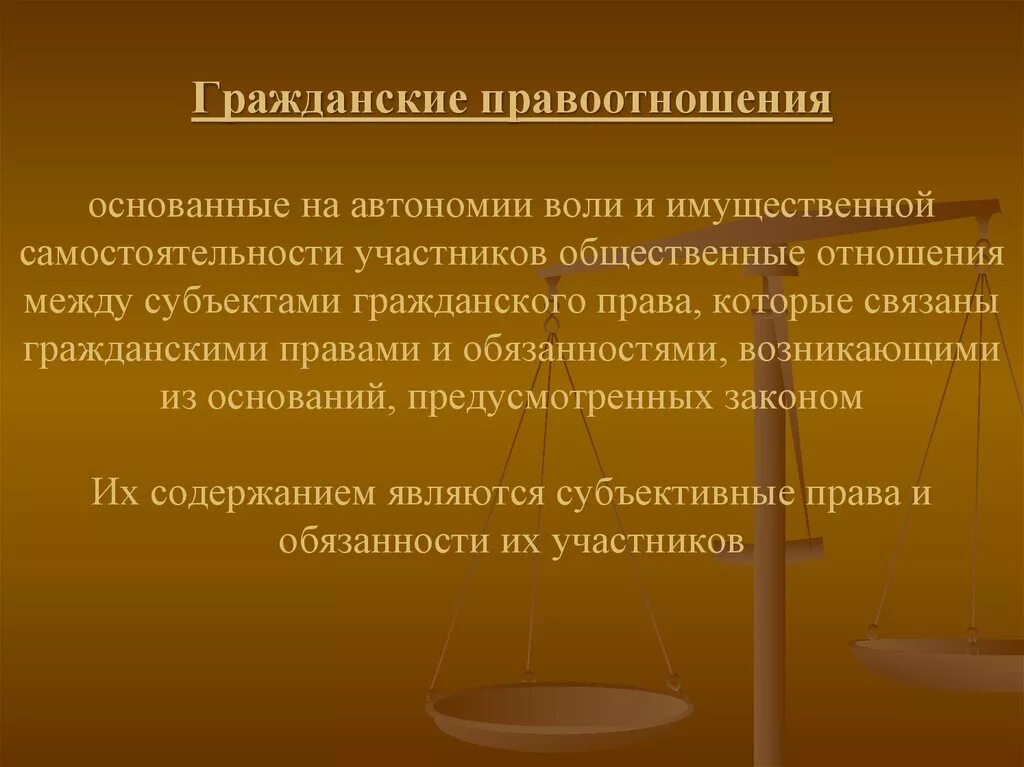 Гражданские правоотношения

основанные на автономии воли и имущественной самостоятельности участников общественные отношения между субъектами гражданского права, которые связаны гражданскими правами и обязанностями, возникающими из оснований, предусмотренных законом

Их содержанием являются субъективные права и обязанности их участников